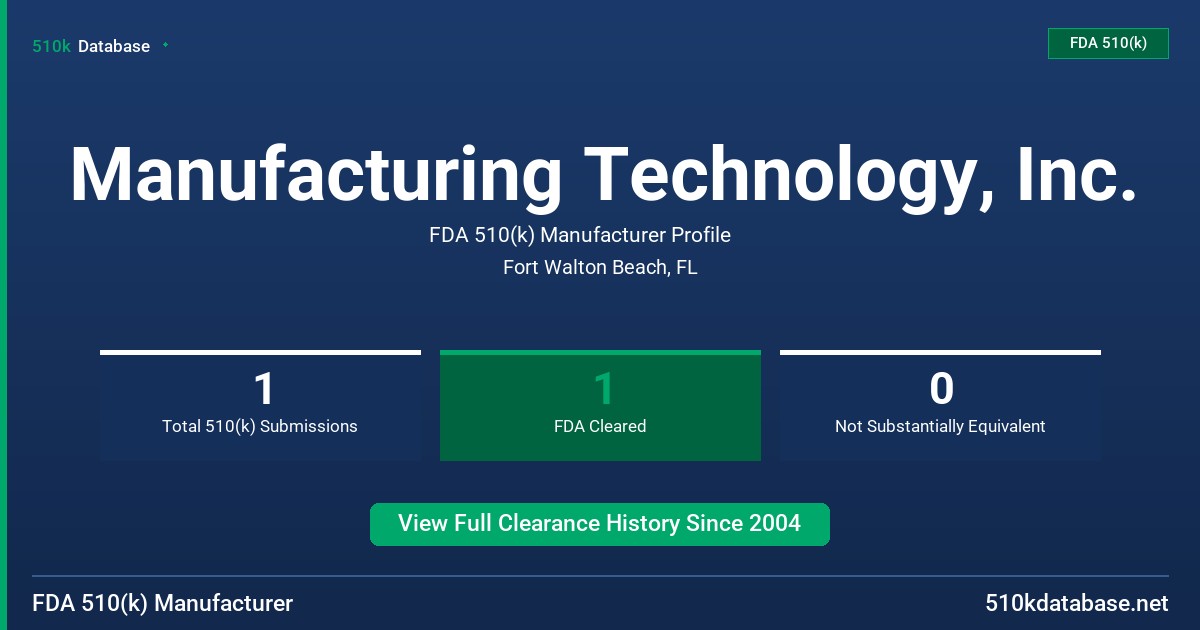 510k Database

FDA 510(k)

Manufacturing Technology, Inc.

FDA 510(k) Manufacturer Profile

Fort Walton Beach, FL

1
Total 510(k) Submissions

1
FDA Cleared

0
Not Substantially Equivalent

View Full Clearance History Since 2004

FDA 510(k) Manufacturer

510kdatabase.net